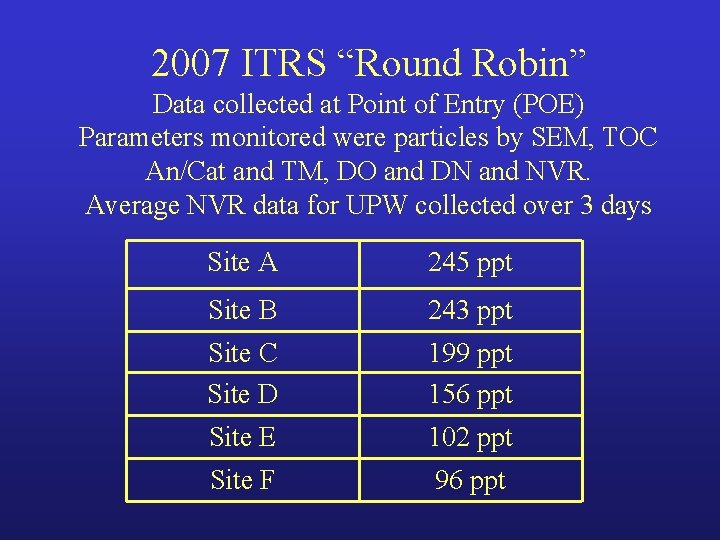 2007 ITRS “Round Robin”
Data collected at Point of Entry (POE)
Parameters monitored were particles by SEM, TOC An/Cat and TM, DO and DN and NVR.
Average NVR data for UPW collected over 3 days

| Site A | 245 ppt |
|---|---|
| Site B | 243 ppt |
| Site C | 199 ppt |
| Site D | 156 ppt |
| Site E | 102 ppt |
| Site F | 96 ppt |